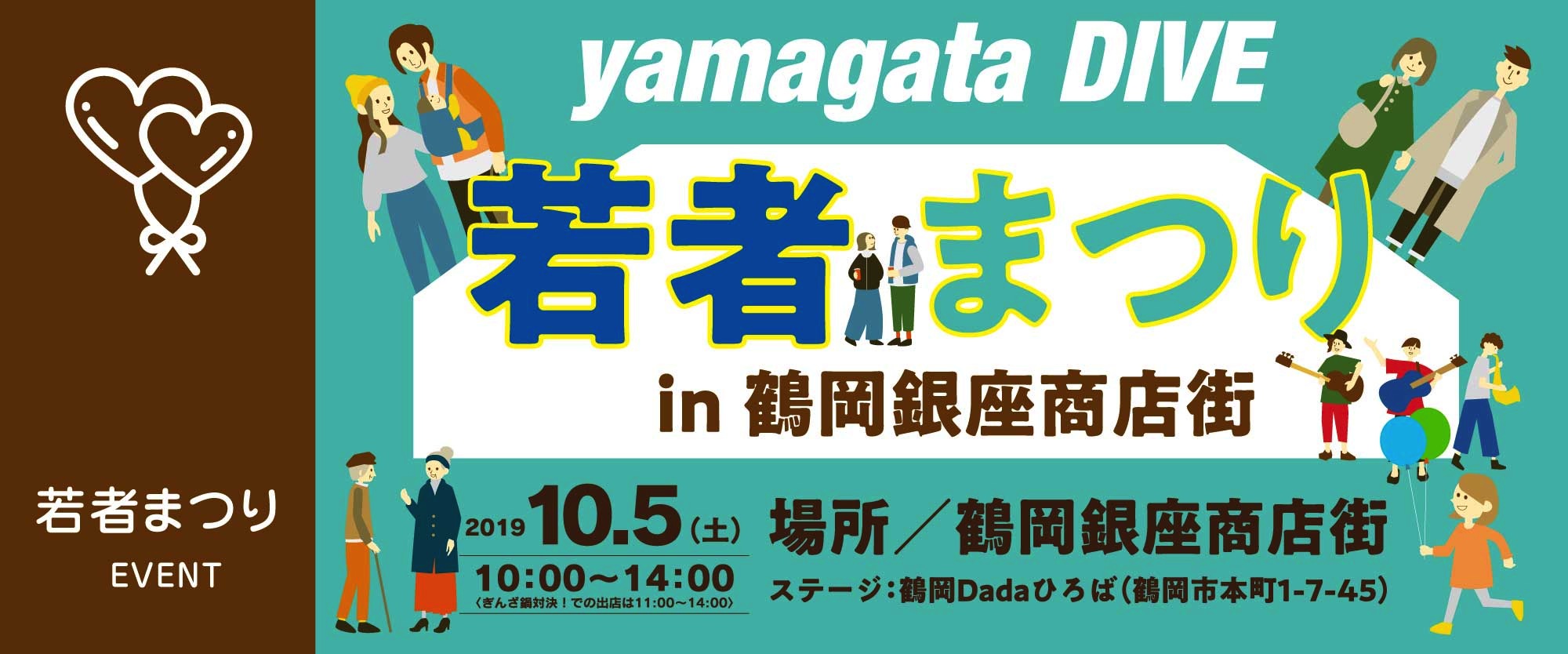 若者まつり

EVENT

yamagata DIVE

若者まつり

in 鶴岡銀座商店街

2019 10.5（土）

10:00〜14:00

〈ぎんざ鍋対決！での出店は11:00〜14:00〉

場所／鶴岡銀座商店街

ステージ：鶴岡Dadaひろば（鶴岡市本町1-7-45）